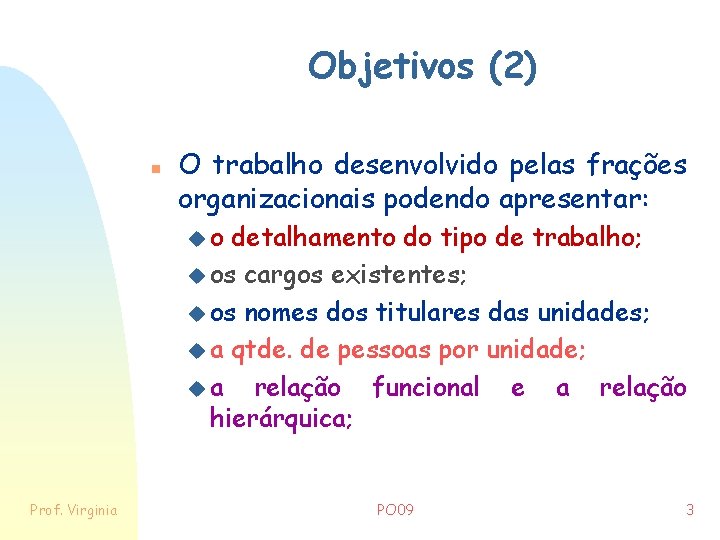 Objetivos (2)

O trabalho desenvolvido pelas frações organizacionais podendo apresentar:

o detalhamento do tipo de trabalho;

os cargos existentes;

os nomes dos titulares das unidades;

a qtde. de pessoas por unidade;

a relação funcional e a relação hierárquica;

Prof. Virginia

PO09

3